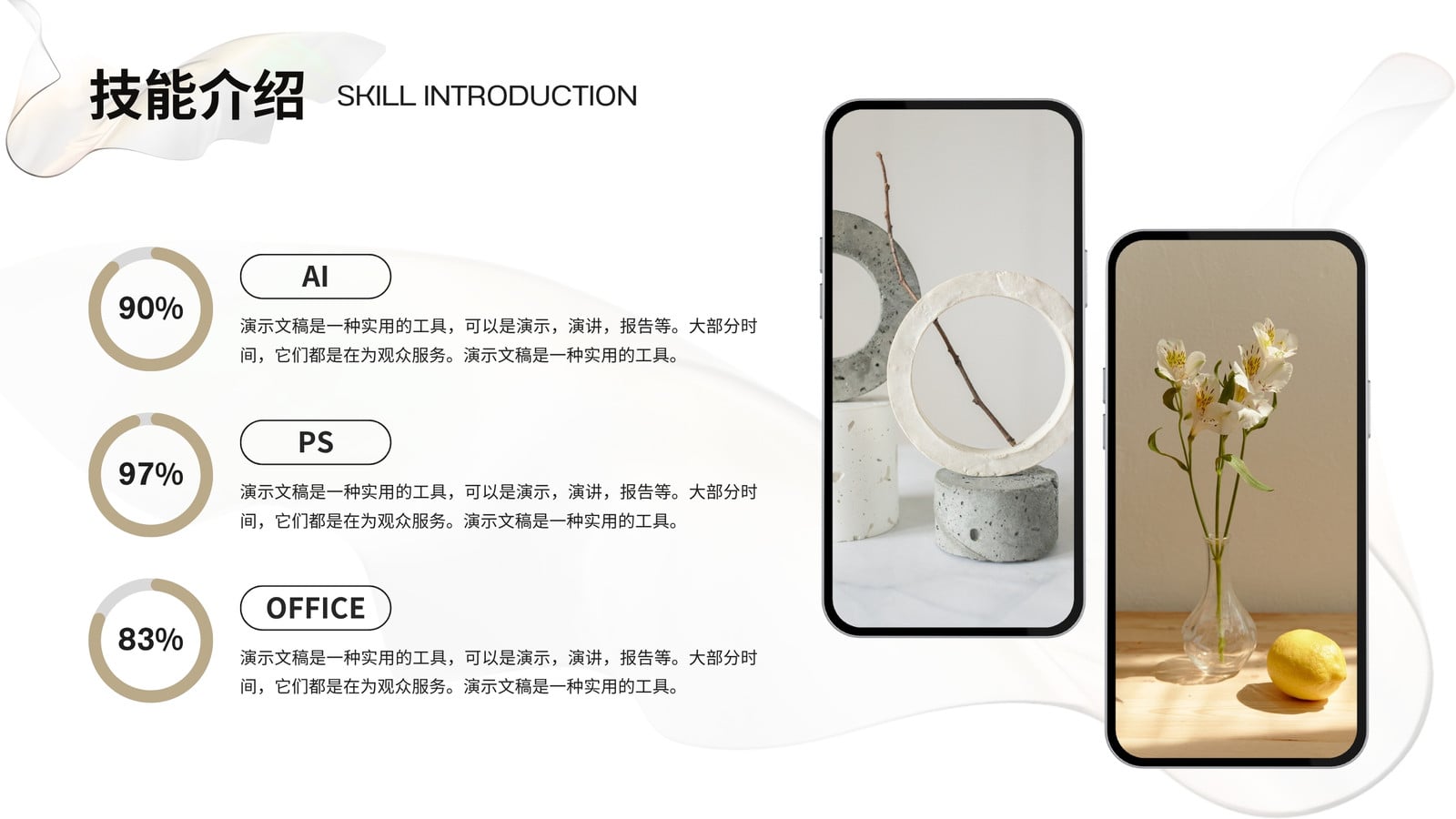 技能介绍 SKILL INTRODUCTION

90%

AI

演示文稿是一种实用的工具，可以是演示，演讲，报告等。大部分时间，它们都是在为观众服务。演示文稿是一种实用的工具。

97%

PS

演示文稿是一种实用的工具，可以是演示，演讲，报告等。大部分时间，它们都是在为观众服务。演示文稿是一种实用的工具。

83%

OFFICE

演示文稿是一种实用的工具，可以是演示，演讲，报告等。大部分时间，它们都是在为观众服务。演示文稿是一种实用的工具。